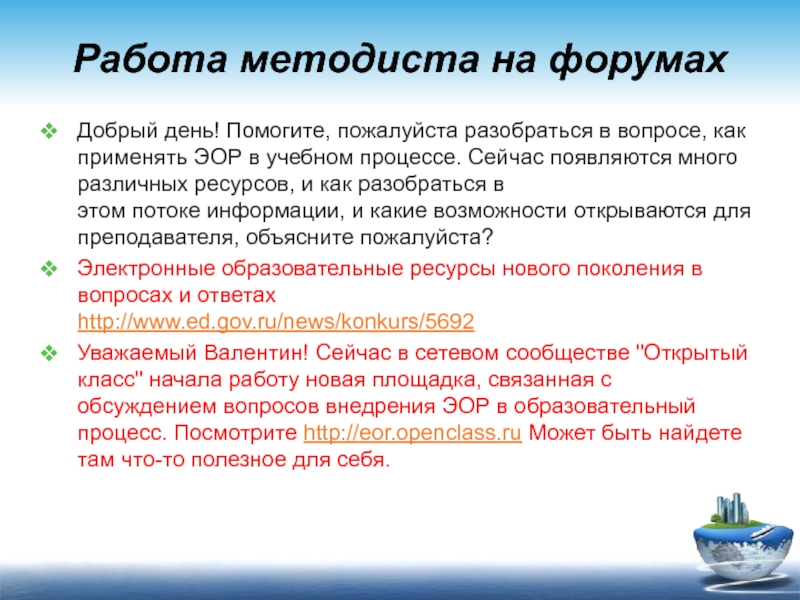 Работа методиста на форумах

❖ Добрый день! Помогите, пожалуйста разобраться в вопросе, как применять ЭОР в учебном процессе. Сейчас появляются много различных ресурсов, и как разобраться в этом потоке информации, и какие возможности открываются для преподавателя, объясните пожалуйста?

❖ Электронные образовательные ресурсы нового поколения в вопросах и ответах http://www.ed.gov.ru/news/konkurs/5692

❖ Уважаемый Валентин! Сейчас в сетевом сообществе "Открытый класс" начала работу новая площадка, связанная с обсуждением вопросов внедрения ЭОР в образовательный процесс. Посмотрите http://eor.openclass.ru Может быть найдете там что-то полезное для себя.